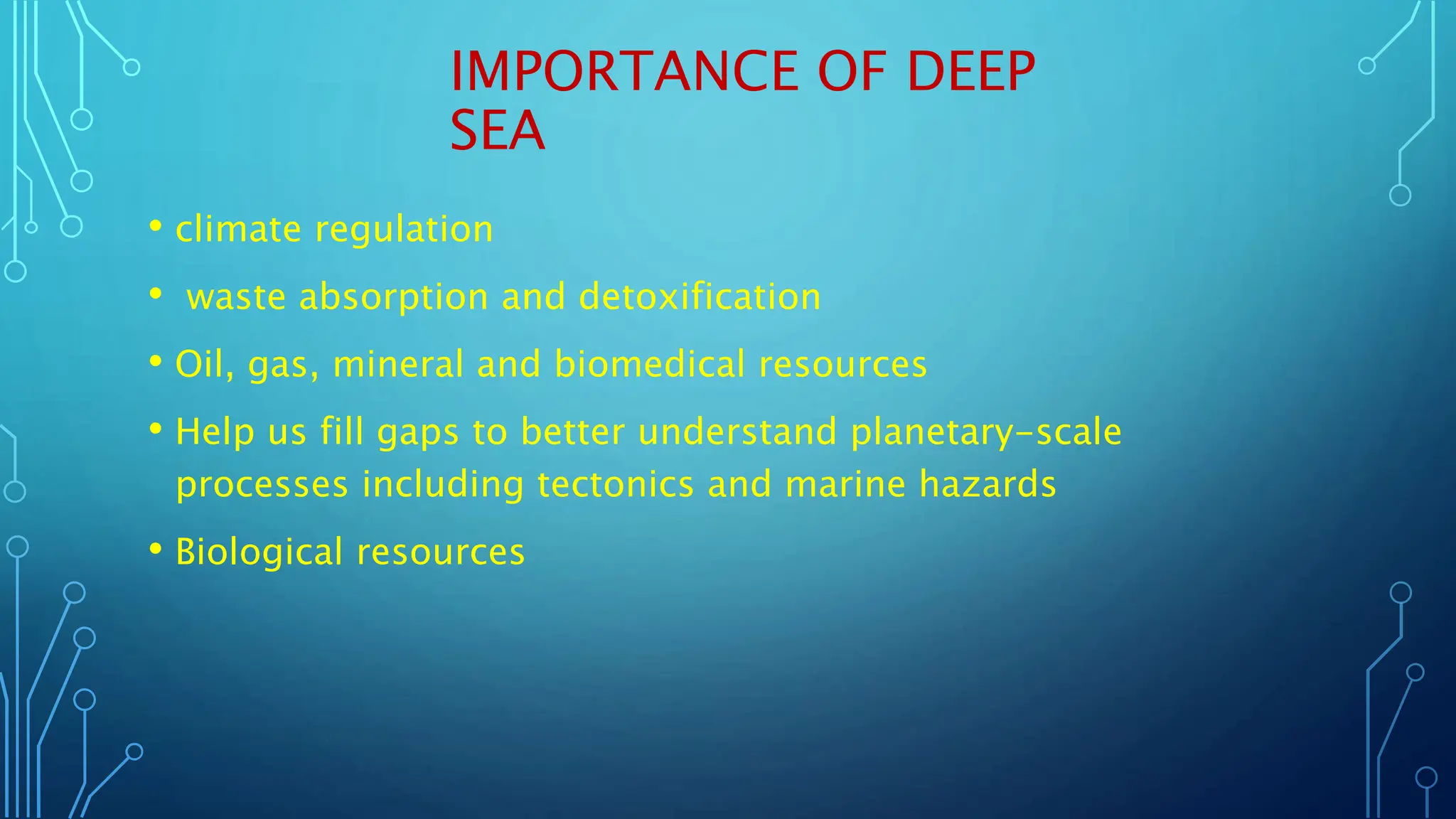 IMPORTANCE OF DEEP SEA

• climate regulation
• waste absorption and detoxification
• Oil, gas, mineral and biomedical resources
• Help us fill gaps to better understand planetary-scale processes including tectonics and marine hazards
• Biological resources